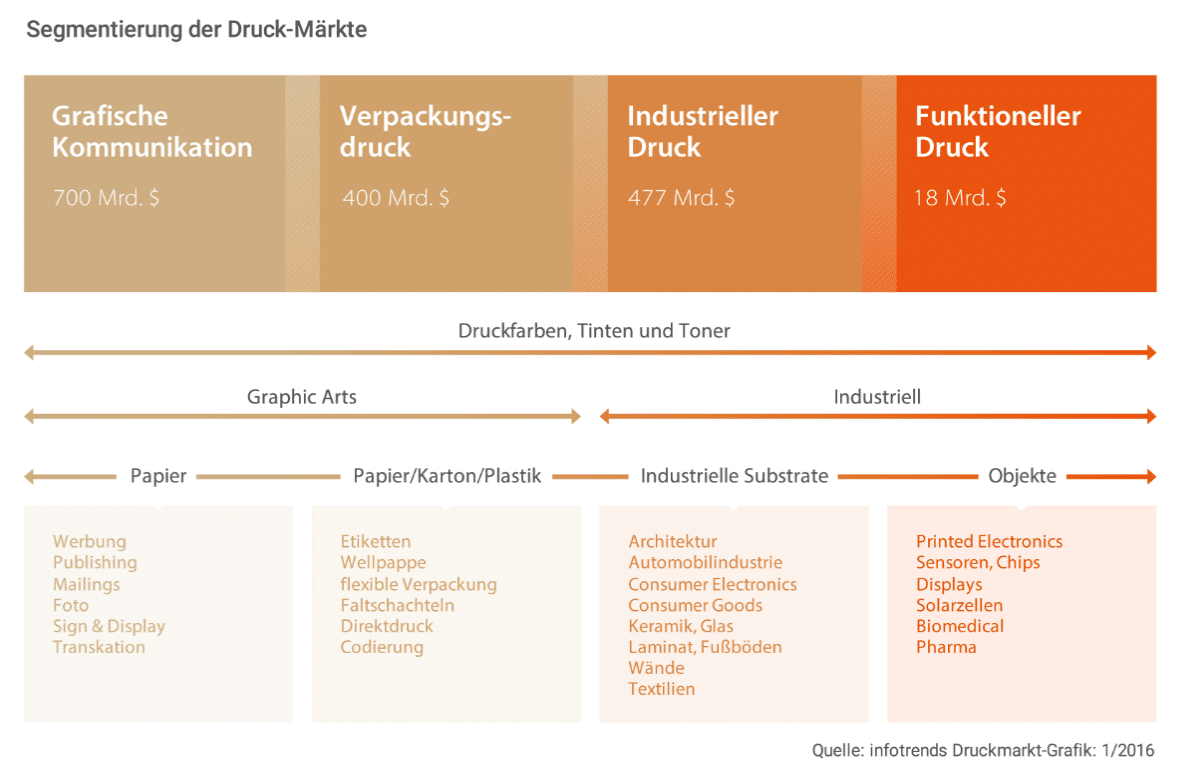 Segmentierung der Druck-Märkte

Grafische Kommunikation
700 Mrd. $

Verpackungsdruck
400 Mrd. $

Industrieller Druck
477 Mrd. $

Funktioneller Druck
18 Mrd. $

Druckfarben, Tinten und Toner

Graphic Arts

Industriell

Papier

Papier/Karton/Plastik

Industrielle Substrate

Objekte

Werbung
Publishing
Mailings
Foto
Sign & Display
Transkation

Etiketten
Wellpappe
flexible Verpackung
Faltschachteln
Direktdruck
Codierung

Architektur
Automobilindustrie
Consumer Electronics
Consumer Goods
Keramik, Glas
Laminat, Fußböden
Wände
Textilien

Printed Electronics
Sensoren, Chips
Displays
Solarzellen
Biomedical
Pharma

Quelle: infotrends Druckmarkt-Grafik: 1/2016